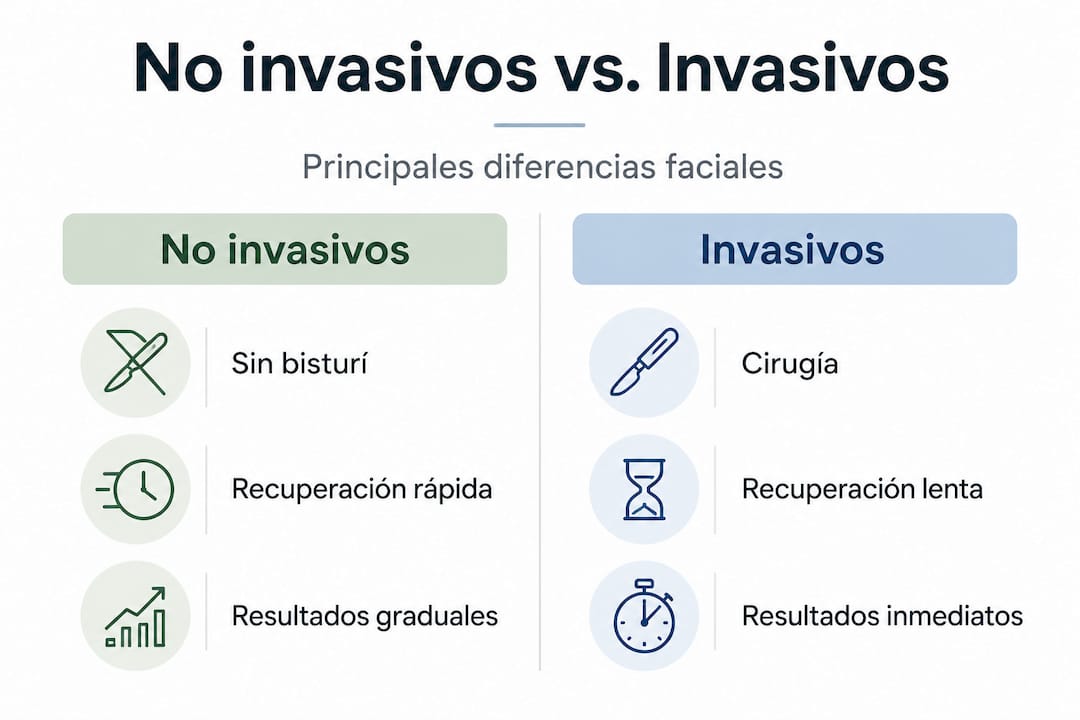 No invasivos vs. Invasivos

Principales diferencias faciales

No invasivos

Sin bisturí

Recuperación rápida

Resultados graduales

Invasivos

Cirugía

Recuperación lenta

Resultados inmediatos